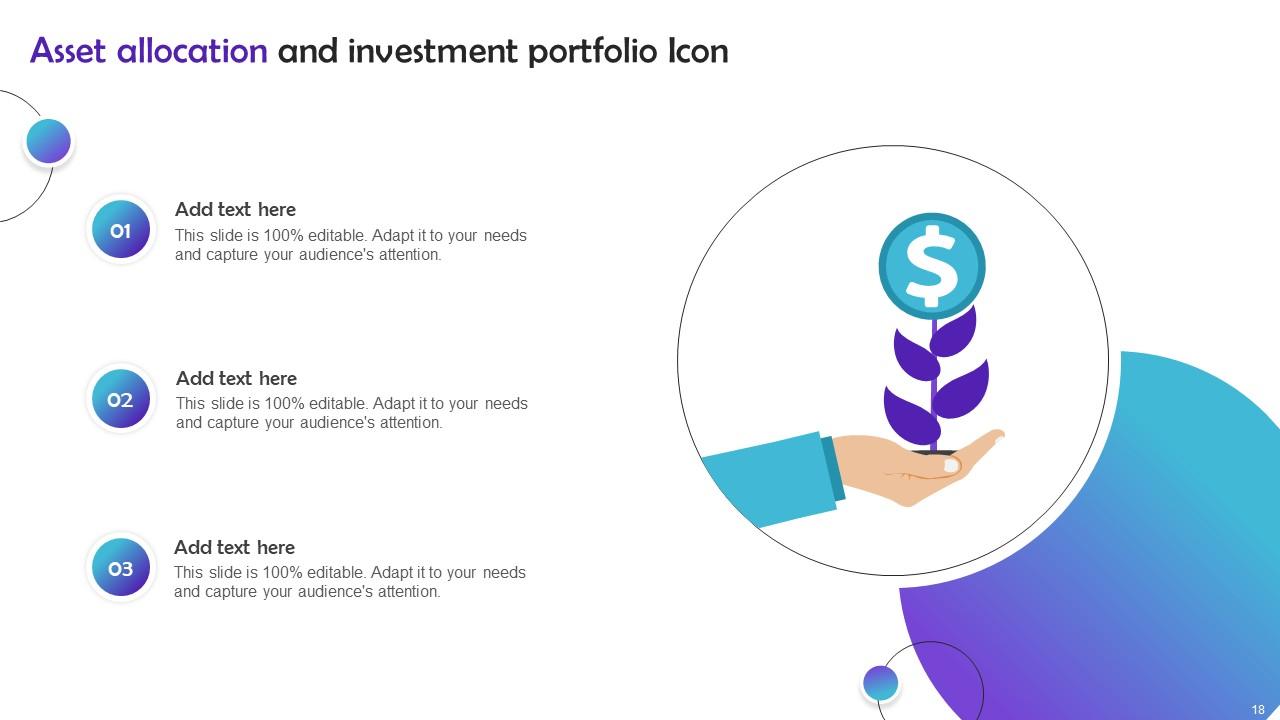 Asset allocation and investment portfolio Icon

01
Add text here
This slide is 100% editable. Adapt it to your needs and capture your audience's attention.

02
Add text here
This slide is 100% editable. Adapt it to your needs and capture your audience's attention.

03
Add text here
This slide is 100% editable. Adapt it to your needs and capture your audience's attention.

$

18